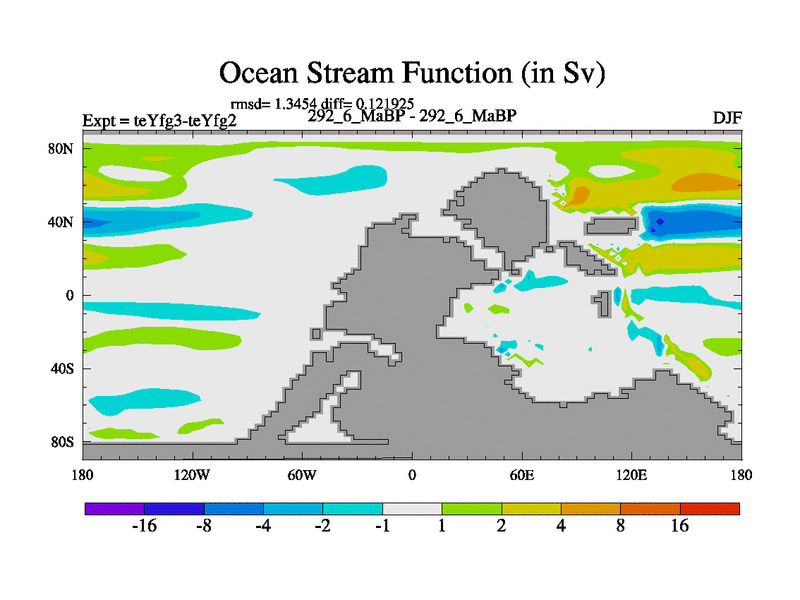 Ocean Stream Function (in Sv)

rmsd= 1.3454 diff= 0.121925

Expt = teYfg3-teYfg2

292_6_MaBP - 292_6_MaBP

DJF

80N
40N
0
40S
80S

180
120W
60W
0
60E
120E
180

-16
-8
-4
-2
-1
1
2
4
8
16